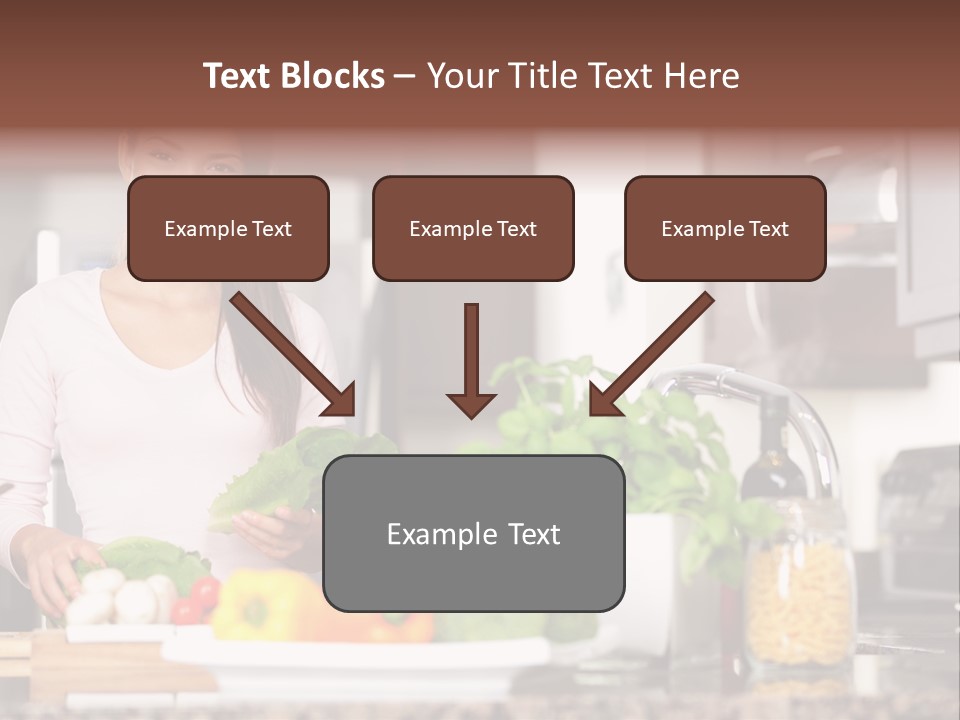 Text Blocks – Your Title Text Here

Example Text

Example Text

Example Text

Example Text